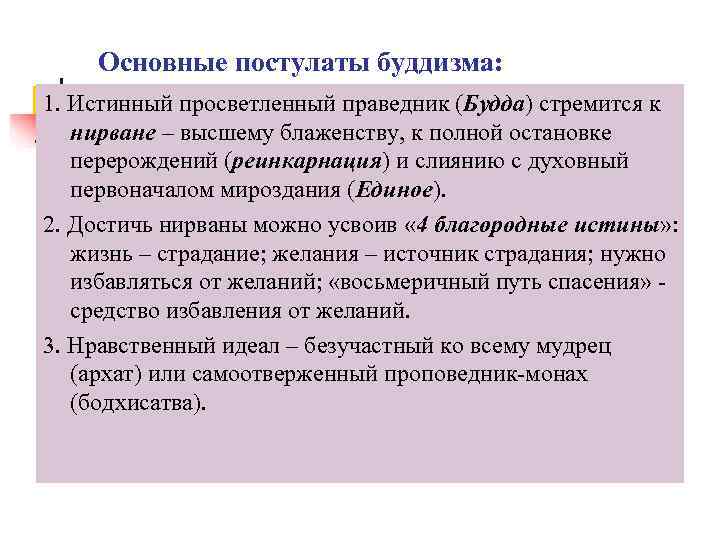 Основные постулаты буддизма:

1. Истинный просветленный праведник (Будда) стремится к нирване – высшему блаженству, к полной остановке перерождений (реинкарнация) и слиянию с духовный первоначалом мироздания (Единое).

2. Достичь нирваны можно усвоив «4 благородные истины»: жизнь – страдание; желания – источник страдания; нужно избавляться от желаний; «восьмеричный путь спасения» - средство избавления от желаний.

3. Нравственный идеал – безучастный ко всему мудрец (архат) или самоотверженный проповедник-монах (бодхисатва).